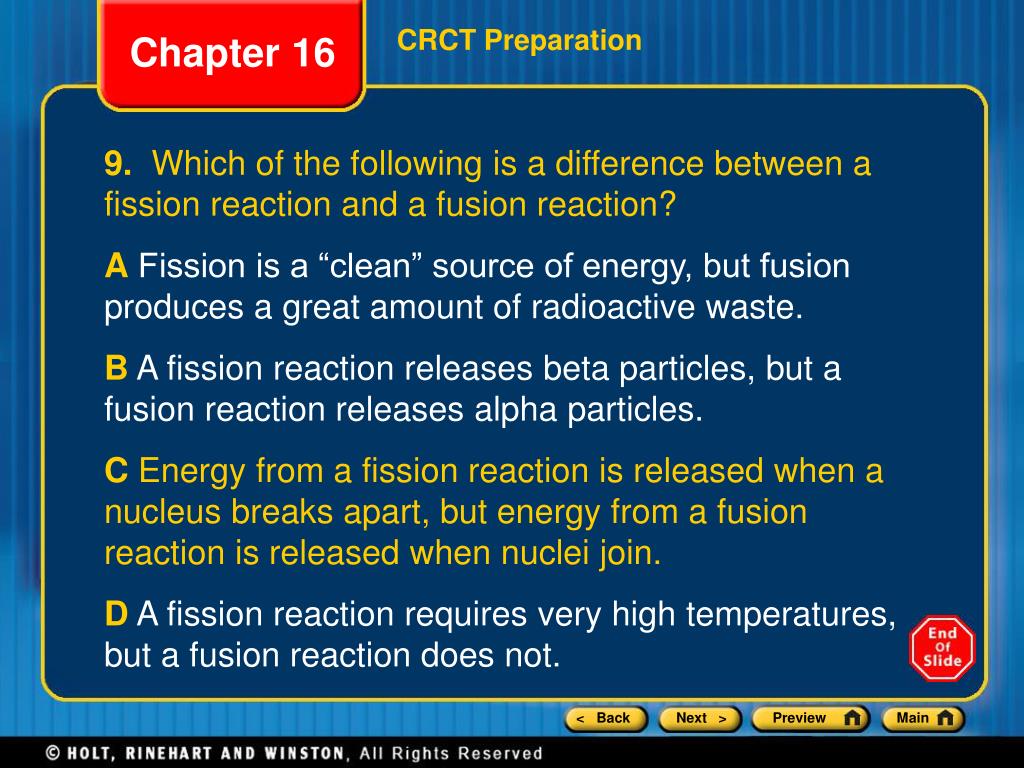 Chapter 16

CRCT Preparation

9. Which of the following is a difference between a fission reaction and a fusion reaction?

A Fission is a “clean” source of energy, but fusion produces a great amount of radioactive waste.

B A fission reaction releases beta particles, but a fusion reaction releases alpha particles.

C Energy from a fission reaction is released when a nucleus breaks apart, but energy from a fusion reaction is released when nuclei join.

D A fission reaction requires very high temperatures, but a fusion reaction does not.

End Of Slide

< Back Next > Preview Main

© HOLT, RINEHART AND WINSTON, All Rights Reserved